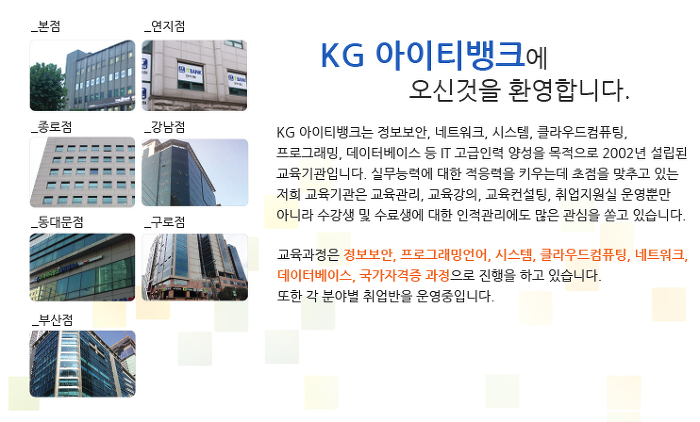 _본점

_연지점

_종로점

_강남점

_동대문점

_구로점

_부산점

KG 아이티뱅크에
오신것을 환영합니다.

KG 아이티뱅크는 정보보안, 네트워크, 시스템, 클라우드컴퓨팅, 프로그래밍, 데이터베이스 등 IT 고급인력 양성을 목적으로 2002년 설립된 교육기관입니다. 실무능력에 대한 적응력을 키우는데 초점을 맞추고 있는 저희 교육기관은 교육관리, 교육강의, 교육컨설팅, 취업지원실 운영뿐만 아니라 수강생 및 수료생에 대한 인적관리에도 많은 관심을 쏟고 있습니다.

교육과정은 정보보안, 프로그래밍언어, 시스템, 클라우드컴퓨팅, 네트워크, 데이터베이스, 국가자격증 과정으로 진행을 하고 있습니다.
또한 각 분야별 취업반을 운영중입니다.